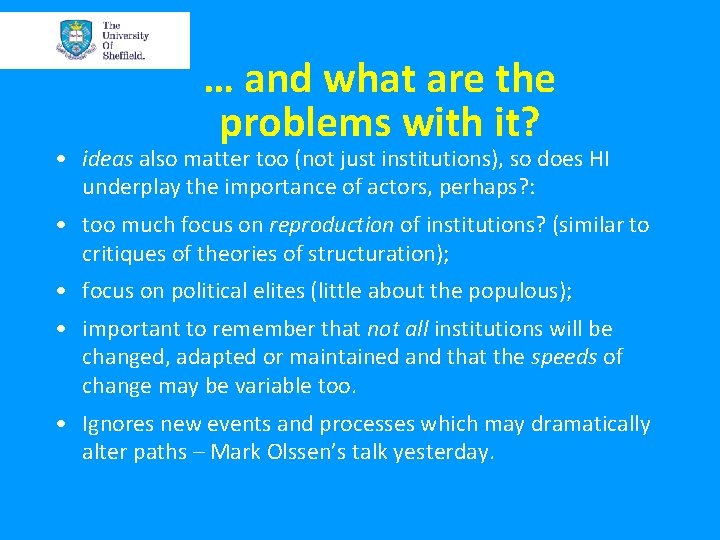 The University Of Sheffield.

… and what are the problems with it?

• ideas also matter too (not just institutions), so does HI underplay the importance of actors, perhaps?:

• too much focus on reproduction of institutions? (similar to critiques of theories of structuration);

• focus on political elites (little about the populous);

• important to remember that not all institutions will be changed, adapted or maintained and that the speeds of change may be variable too.

• Ignores new events and processes which may dramatically alter paths – Mark Olssen's talk yesterday.